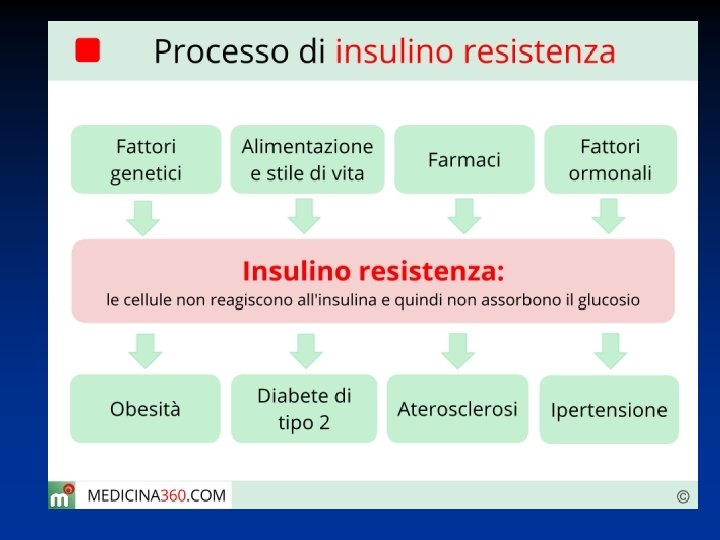 Processo di insulino resistenza

Fattori genetici

Alimentazione e stile di vita

Farmaci

Fattori ormonali

Insulino resistenza:
le cellule non reagiscono all'insulina e quindi non assorbono il glucosio

Obesità

Diabete di tipo 2

Aterosclerosi

Ipertensione

m MEDICINA360.COM

©